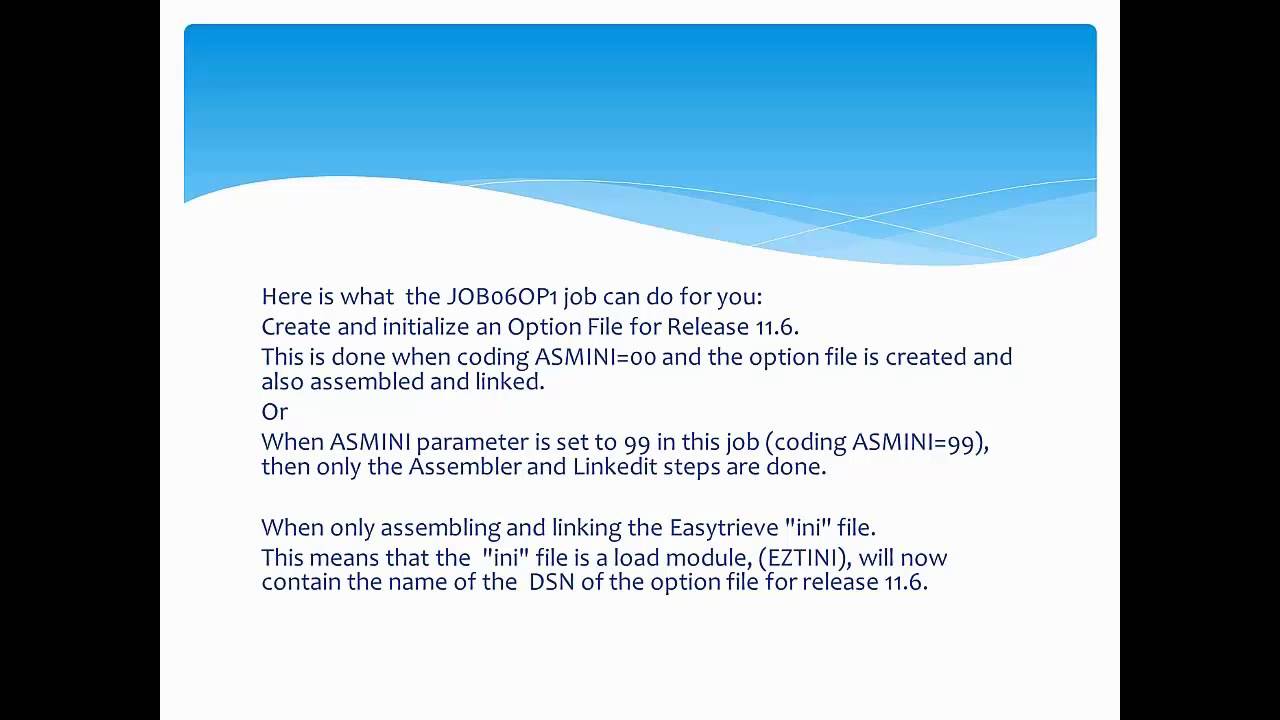 Here is what the JOB06OP1 job can do for you:
Create and initialize an Option File for Release 11.6.
This is done when coding ASMINI=00 and the option file is created and also assembled and linked.
Or
When ASMINI parameter is set to 99 in this job (coding ASMINI=99), then only the Assembler and Linkedit steps are done.

When only assembling and linking the Easytrieve "ini" file.
This means that the "ini" file is a load module, (EZTINI), will now contain the name of the DSN of the option file for release 11.6.